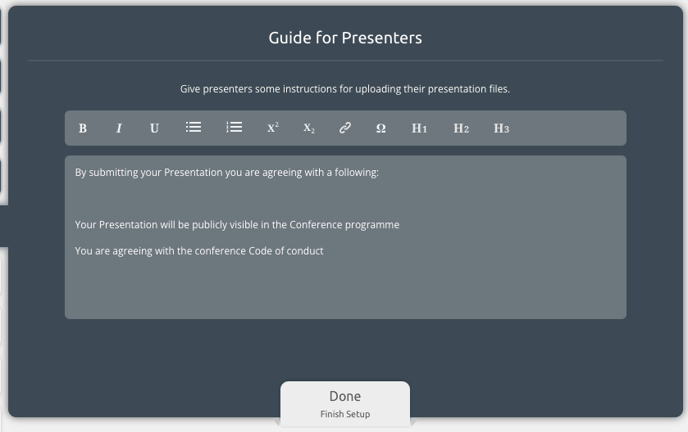 Guide for Presenters

Give presenters some instructions for uploading their presentation files.

B I U $X^2$ $X_2$ Ω H1 H2 H3

By submitting your Presentation you are agreeing with a following:

Your Presentation will be publicly visible in the Conference programme

You are agreeing with the conference Code of conduct

Done
Finish Setup